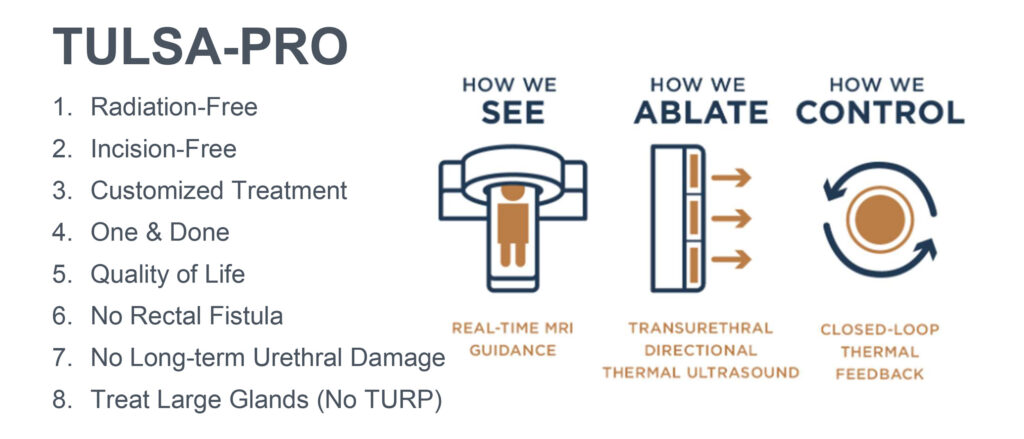 TULSA-PRO

1. Radiation-Free
2. Incision-Free
3. Customized Treatment
4. One & Done
5. Quality of Life
6. No Rectal Fistula
7. No Long-term Urethral Damage
8. Treat Large Glands (No TURP)

HOW WE SEE

REAL-TIME MRI GUIDANCE

HOW WE ABLATE

TRANSURETHRAL DIRECTIONAL THERMAL ULTRASOUND

HOW WE CONTROL

CLOSED-LOOP THERMAL FEEDBACK